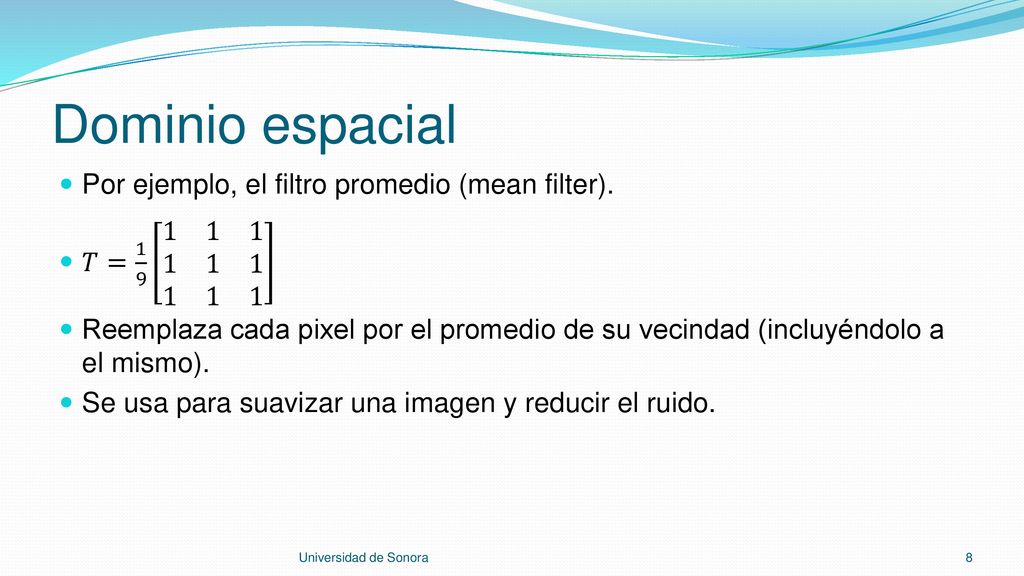 Dominio espacial

Por ejemplo, el filtro promedio (mean filter).

$T = \frac{1}{9}\begin{bmatrix} 1 & 1 & 1 \\ 1 & 1 & 1 \\ 1 & 1 & 1 \end{bmatrix}$

Reemplaza cada pixel por el promedio de su vecindad (incluyéndolo a el mismo).

Se usa para suavizar una imagen y reducir el ruido.

Universidad de Sonora

8